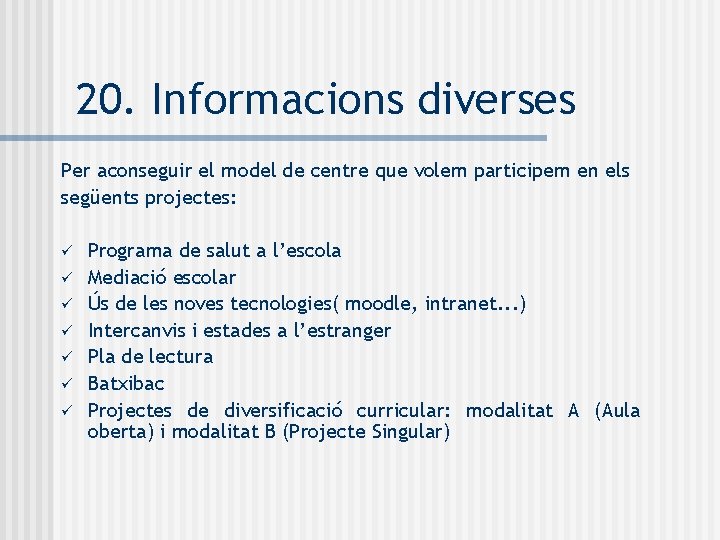 20. Informacions diverses

Per aconseguir el model de centre que volem participem en els següents projectes:

✓ Programa de salut a l'escola
✓ Mediació escolar
✓ Ús de les noves tecnologies( moodle, intranet...)
✓ Intercanvis i estades a l'estranger
✓ Pla de lectura
✓ Batxibac
✓ Projectes de diversificació curricular: modalitat A (Aula oberta) i modalitat B (Projecte Singular)